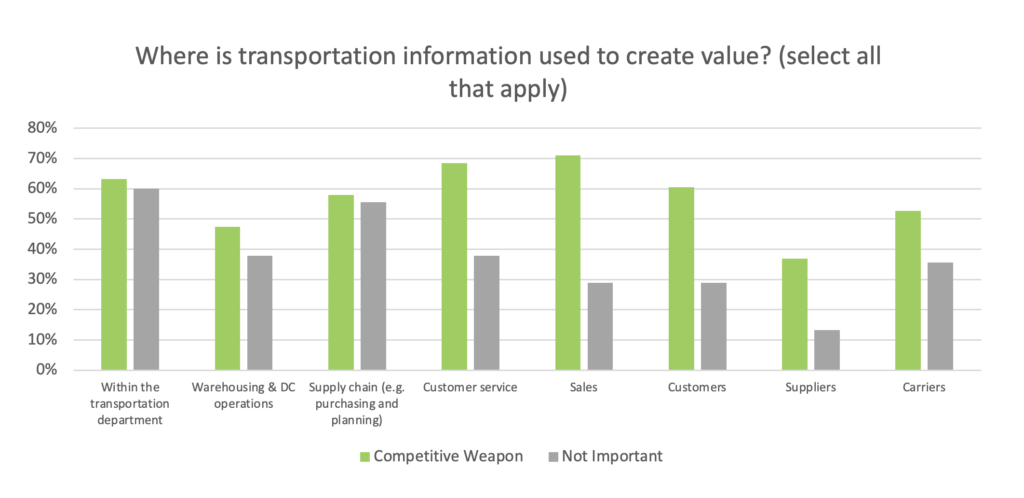 Where is transportation information used to create value? (select all that apply)

80%
70%
60%
50%
40%
30%
20%
10%
0%

Within the transportation department
Warehousing & DC operations
Supply chain (e.g. purchasing and planning)
Customer service
Sales
Customers
Suppliers
Carriers

Competitive Weapon
Not Important